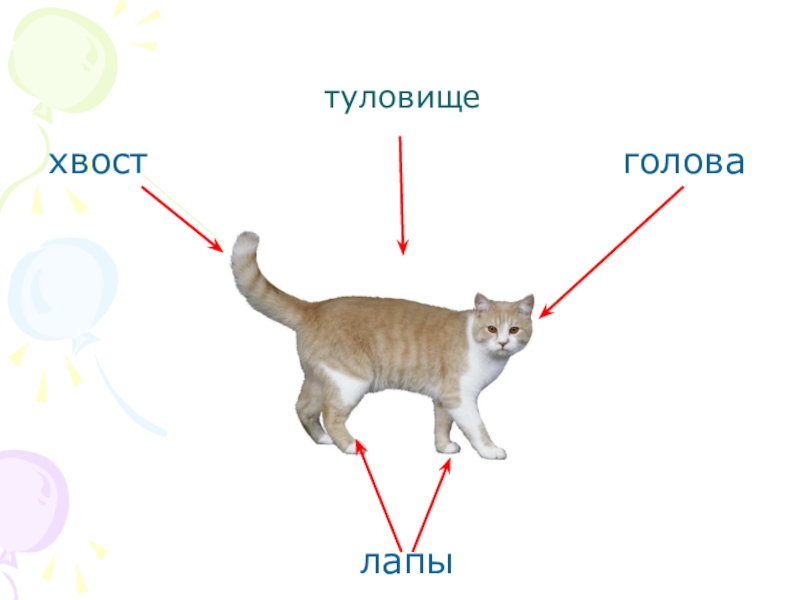 туловище

хвост

голова

лапы